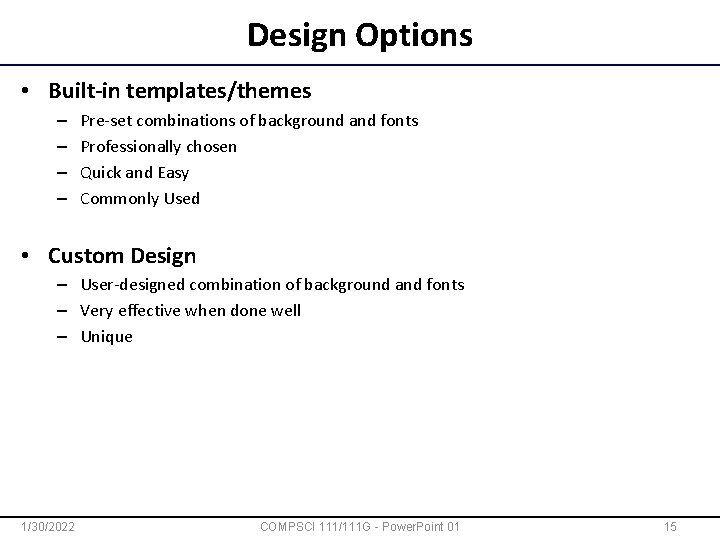 Design Options

• Built-in templates/themes
  – Pre-set combinations of background and fonts
  – Professionally chosen
  – Quick and Easy
  – Commonly Used

• Custom Design
  – User-designed combination of background and fonts
  – Very effective when done well
  – Unique

1/30/2022 COMPSCI 111/111G - PowerPoint 01 15